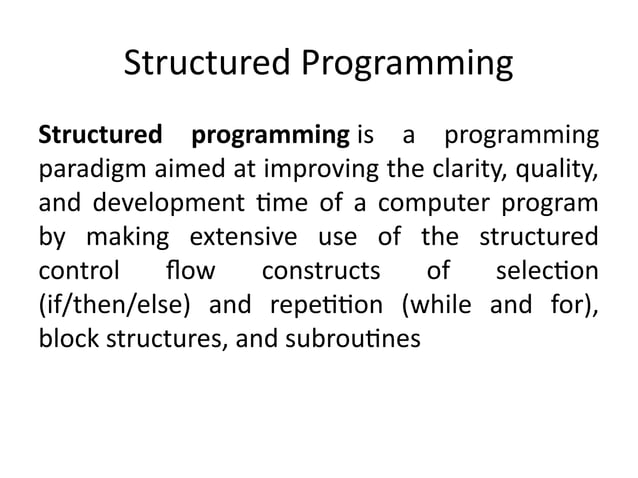 Structured Programming

Structured programming is a programming paradigm aimed at improving the clarity, quality, and development time of a computer program by making extensive use of the structured control flow constructs of selection (if/then/else) and repetition (while and for), block structures, and subroutines